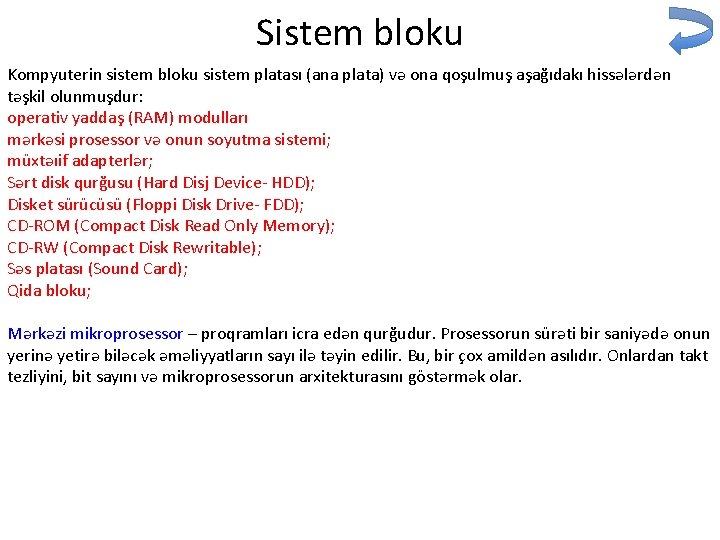 Sistem bloku

Kompyuterin sistem bloku sistem platası (ana plata) və ona qoşulmuş aşağıdakı hissələrdən təşkil olunmuşdur:
operativ yaddaş (RAM) modulları
mərkəsi prosessor və onun soyutma sistemi;
müxtəıif adapterlər;
Sərt disk qurğusu (Hard Disj Device- HDD);
Disket sürücüsü (Floppi Disk Drive- FDD);
CD-ROM (Compact Disk Read Only Memory);
CD-RW (Compact Disk Rewritable);
Səs platası (Sound Card);
Qida bloku;

Mərkəzi mikroprosessor – proqramları icra edən qurğudur. Prosessorun sürəti bir saniyədə onun yerinə yetirə biləcək əməliyyatların sayı ilə təyin edilir. Bu, bir çox amildən asılıdır. Onlardan takt tezliyini, bit sayını və mikroprosessorun arxitekturasını göstərmək olar.